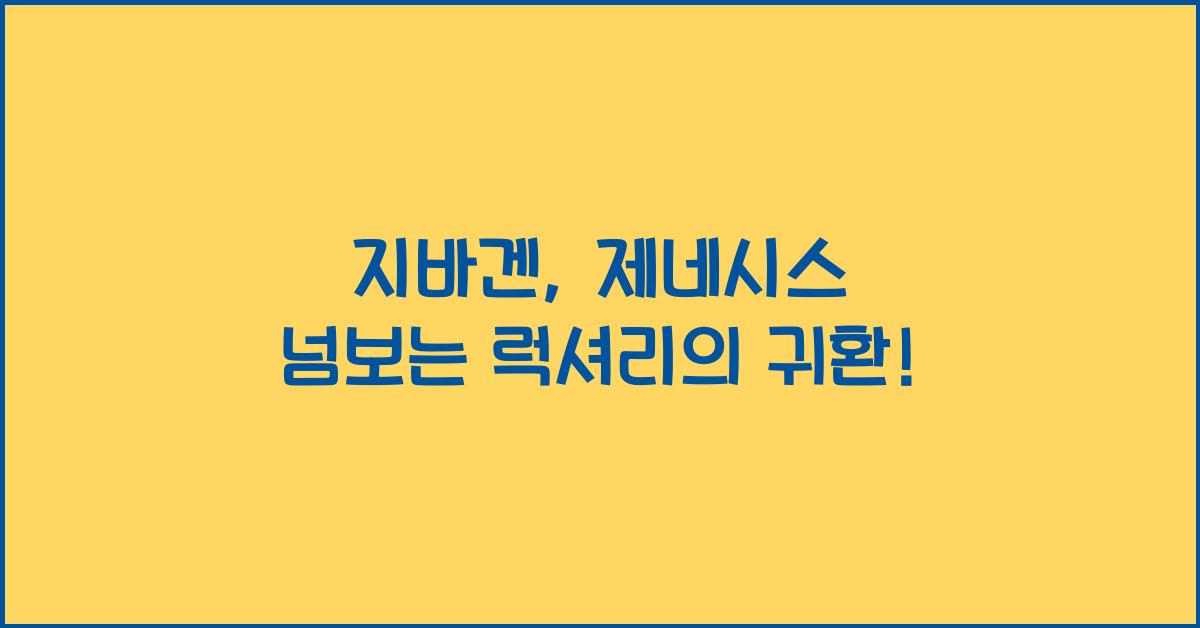 지바겐, 제네시스
넘보는 럭셔리의 귀환!